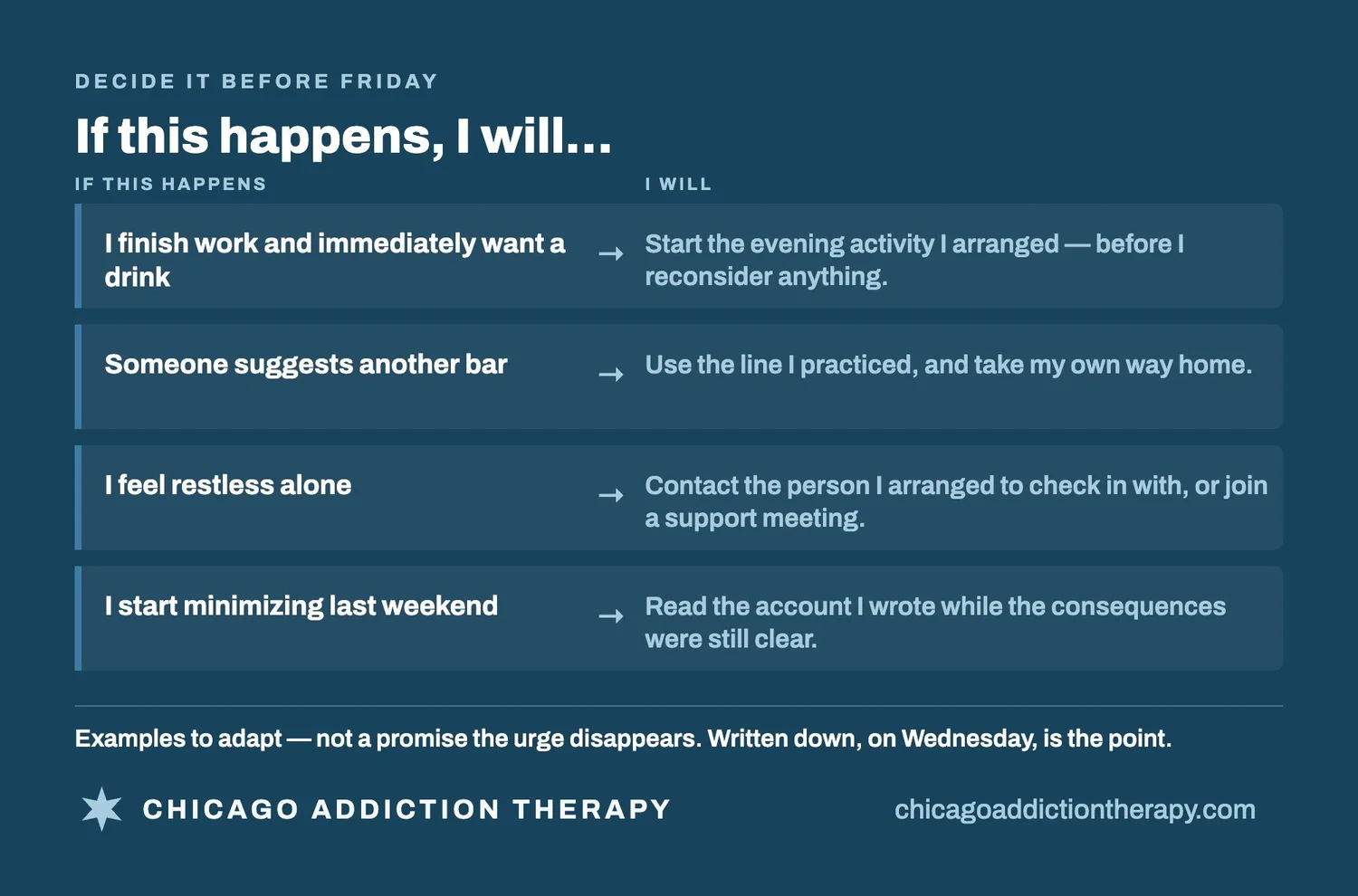 DECIDE IT BEFORE FRIDAY

If this happens, I will...

| IF THIS HAPPENS | | I WILL |
|---|---|---|
| I finish work and immediately want a drink | → | Start the evening activity I arranged — before I reconsider anything. |
| Someone suggests another bar | → | Use the line I practiced, and take my own way home. |
| I feel restless alone | → | Contact the person I arranged to check in with, or join a support meeting. |
| I start minimizing last weekend | → | Read the account I wrote while the consequences were still clear. |

Examples to adapt — not a promise the urge disappears. Written down, on Wednesday, is the point.

CHICAGO ADDICTION THERAPY

chicagoaddictiontherapy.com